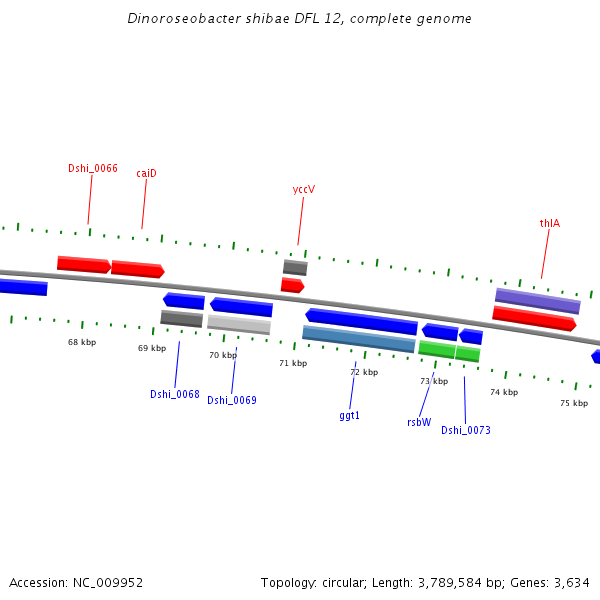 Dinoroseobacter shibae DFL 12, complete genome

Dshi_0066
caiD
yccV
thlA

68 kbp
69 kbp
70 kbp
71 kbp
72 kbp
73 kbp
74 kbp
75 kbp

Dshi_0068
Dshi_0069
ggt1
rsbW
Dshi_0073

Accession: NC_009952

Topology: circular; Length: 3,789,584 bp; Genes: 3,634